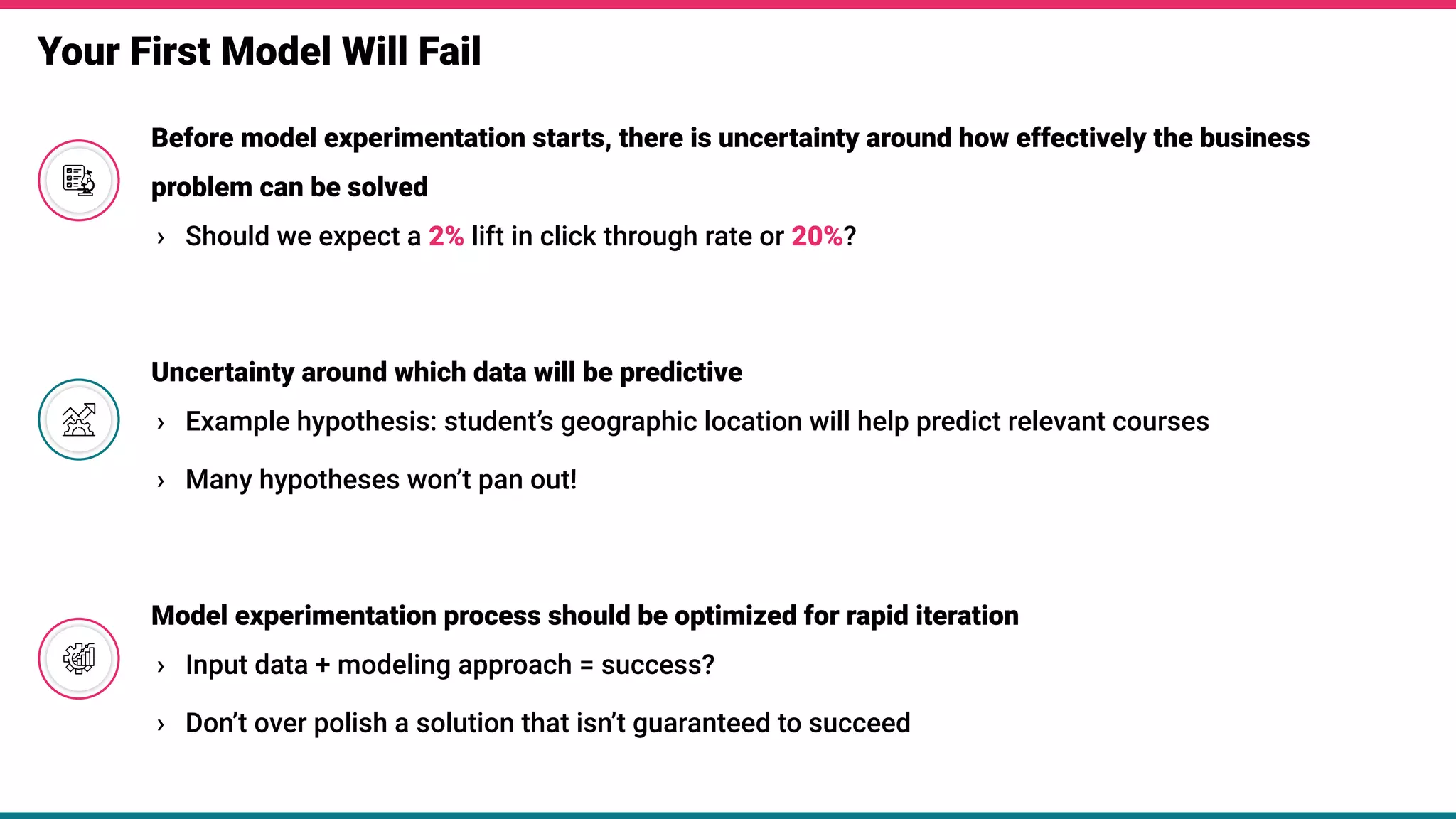 Your First Model Will Fail

Before model experimentation starts, there is uncertainty around how effectively the business problem can be solved

› Should we expect a 2% lift in click through rate or 20%?

Uncertainty around which data will be predictive

› Example hypothesis: student's geographic location will help predict relevant courses

› Many hypotheses won't pan out!

Model experimentation process should be optimized for rapid iteration

› Input data + modeling approach = success?

› Don't over polish a solution that isn't guaranteed to succeed